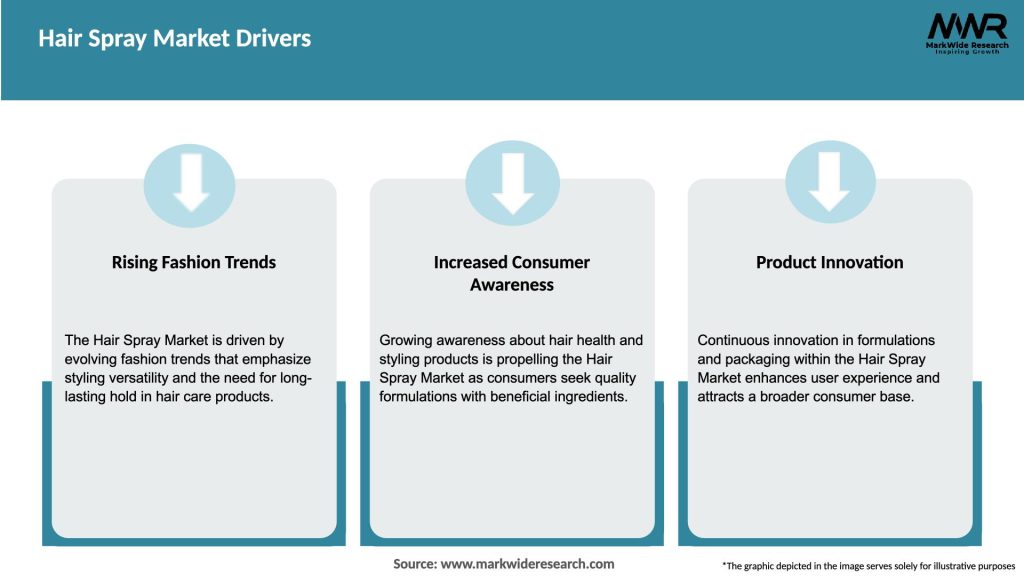 Hair Spray Market Drivers

MWR
MarkWide Research
Inspiring Growth

Rising Fashion Trends

The Hair Spray Market is driven by evolving fashion trends that emphasize styling versatility and the need for long-lasting hold in hair care products.

Increased Consumer Awareness

Growing awareness about hair health and styling products is propelling the Hair Spray Market as consumers seek quality formulations with beneficial ingredients.

Product Innovation

Continuous innovation in formulations and packaging within the Hair Spray Market enhances user experience and attracts a broader consumer base.

Source: www.markwideresearch.com

*The graphic depicted in the image serves solely for illustrative purposes